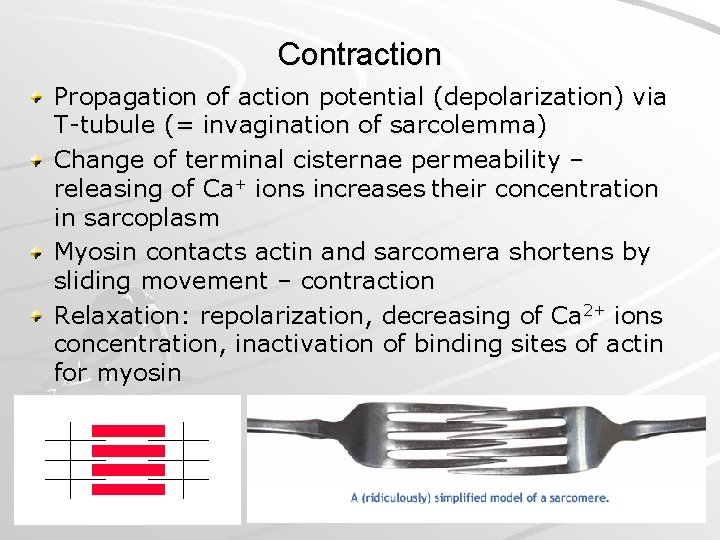 Contraction

Propagation of action potential (depolarization) via T-tubule (= invagination of sarcolemma)

Change of terminal cisternae permeability – releasing of $Ca^{+}$ ions increases their concentration in sarcoplasm

Myosin contacts actin and sarcomera shortens by sliding movement – contraction

Relaxation: repolarization, decreasing of $Ca^{2+}$ ions concentration, inactivation of binding sites of actin for myosin

A (ridiculously) simplified model of a sarcomere.